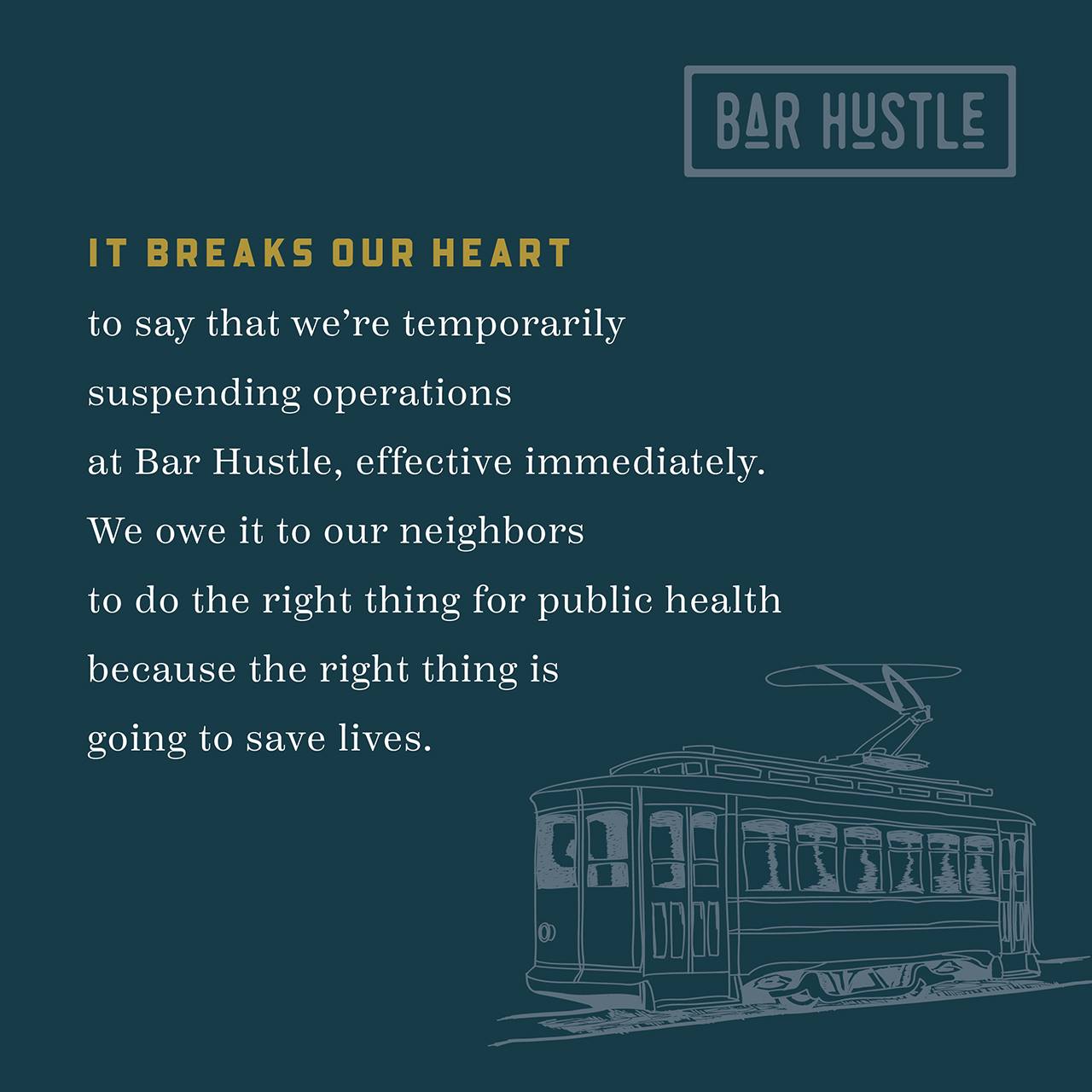 BAR HUSTLE

IT BREAKS OUR HEART

to say that we're temporarily suspending operations at Bar Hustle, effective immediately. We owe it to our neighbors to do the right thing for public health because the right thing is going to save lives.